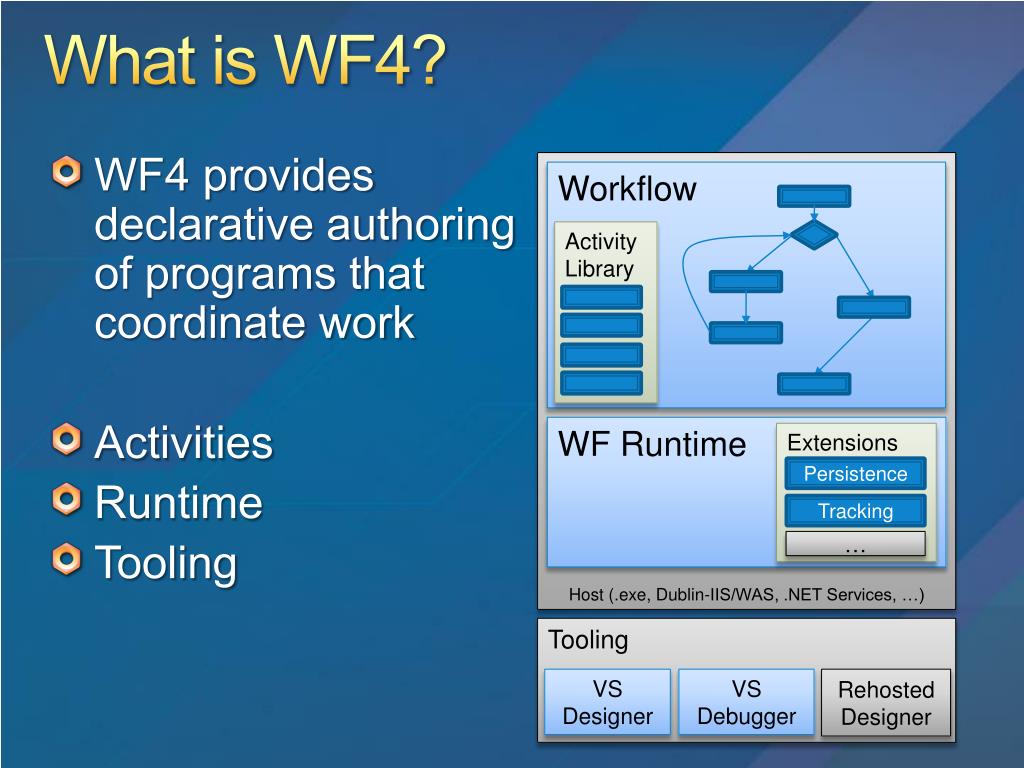 What is WF4?

WF4 provides declarative authoring of programs that coordinate work

Activities
Runtime
Tooling

Workflow
Activity Library

WF Runtime
Extensions
Persistence
Tracking
…

Host (.exe, Dublin-IIS/WAS, .NET Services, …)

Tooling
VS Designer
VS Debugger
Rehosted Designer